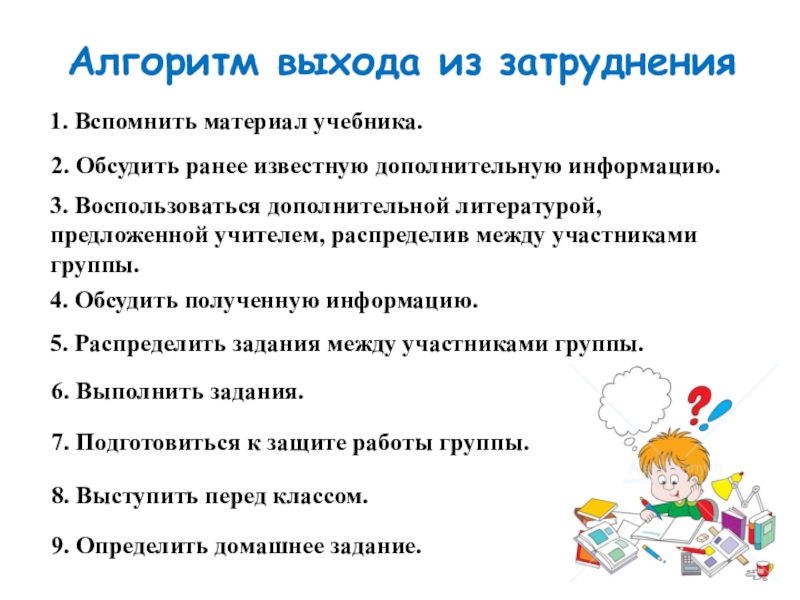 Алгоритм выхода из затруднения

1. Вспомнить материал учебника.

2. Обсудить ранее известную дополнительную информацию.

3. Воспользоваться дополнительной литературой, предложенной учителем, распределив между участниками группы.

4. Обсудить полученную информацию.

5. Распределить задания между участниками группы.

6. Выполнить задания.

7. Подготовиться к защите работы группы.

8. Выступить перед классом.

9. Определить домашнее задание.